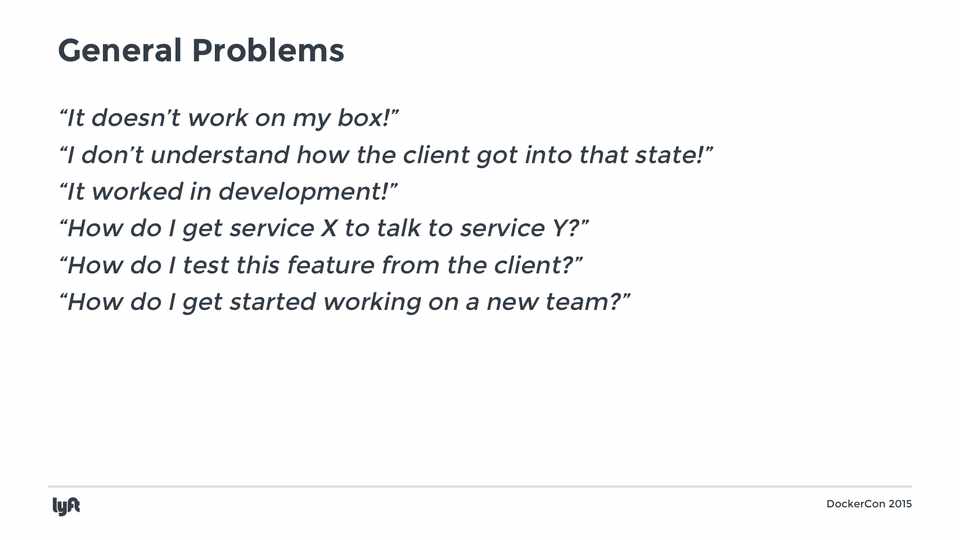 General Problems

“It doesn’t work on my box!”
“I don’t understand how the client got into that state!”
“It worked in development!”
“How do I get service X to talk to service Y?”
“How do I test this feature from the client?”
“How do I get started working on a new team?”

lyft

DockerCon 2015